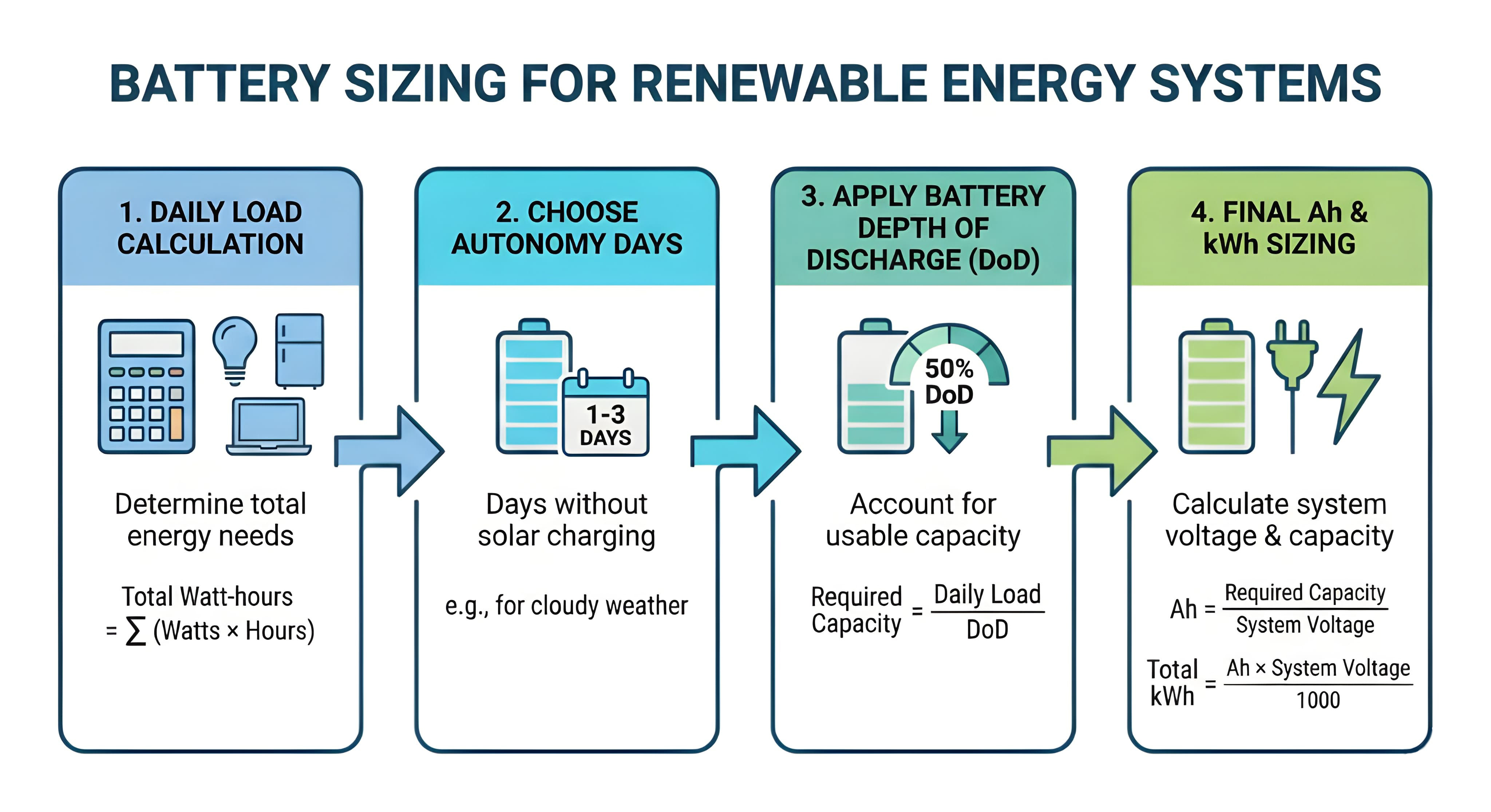 BATTERY SIZING FOR RENEWABLE ENERGY SYSTEMS

1. DAILY LOAD CALCULATION

Determine total energy needs

Total Watt-hours $= \sum (\text{Watts} \times \text{Hours})$

2. CHOOSE AUTONOMY DAYS

1-3 DAYS

Days without solar charging

e.g., for cloudy weather

3. APPLY BATTERY DEPTH OF DISCHARGE (DoD)

50% DoD

Account for usable capacity

$\text{Required Capacity} = \frac{\text{Daily Load}}{\text{DoD}}$

4. FINAL Ah & kWh SIZING

Calculate system voltage & capacity

$\text{Ah} = \frac{\text{Required Capacity}}{\text{System Voltage}}$

$\text{Total kWh} = \frac{\text{Ah} \times \text{System Voltage}}{1000}$